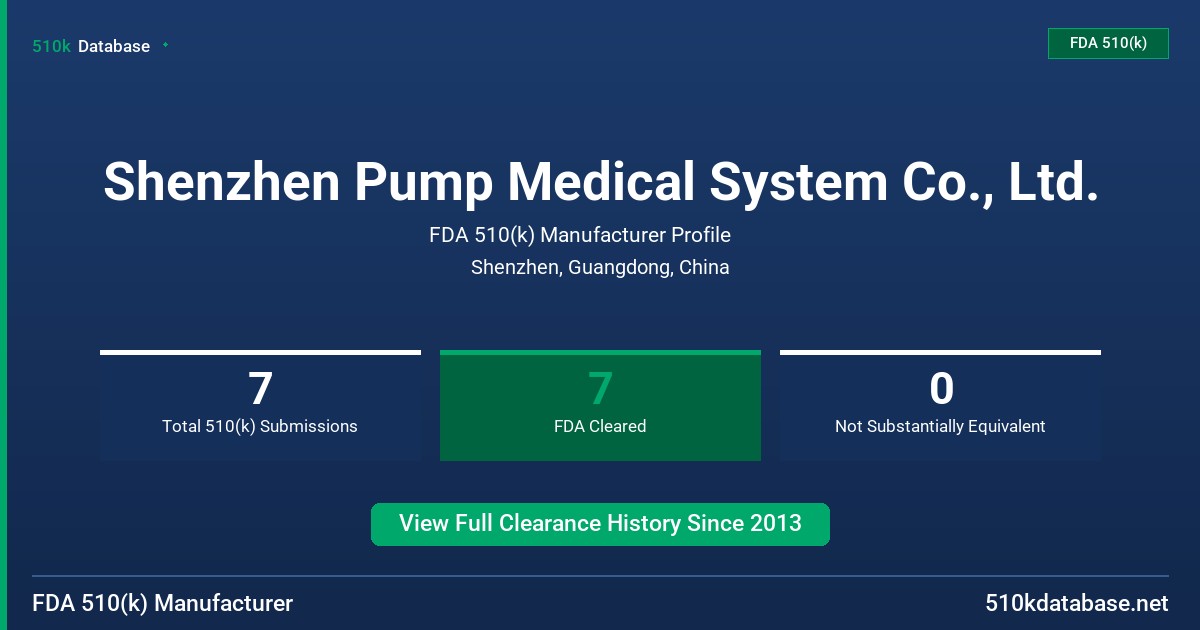 510k Database

FDA 510(k)

Shenzhen Pump Medical System Co., Ltd.

FDA 510(k) Manufacturer Profile

Shenzhen, Guangdong, China

7
Total 510(k) Submissions

7
FDA Cleared

0
Not Substantially Equivalent

View Full Clearance History Since 2013

FDA 510(k) Manufacturer

510kdatabase.net